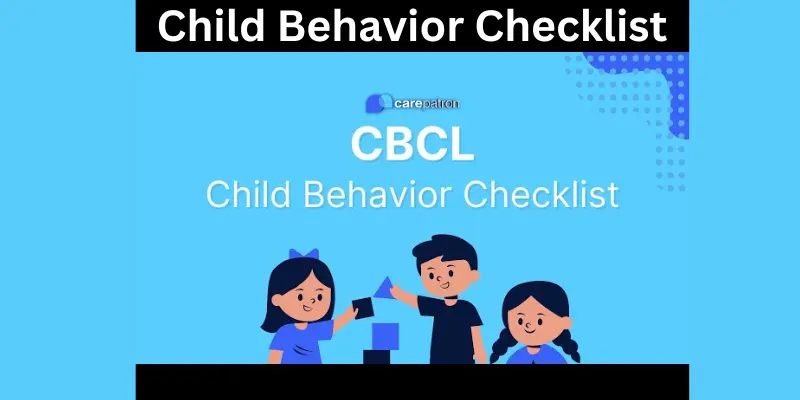 Child Behavior Checklist

carepatron

CBCL
Child Behavior Checklist